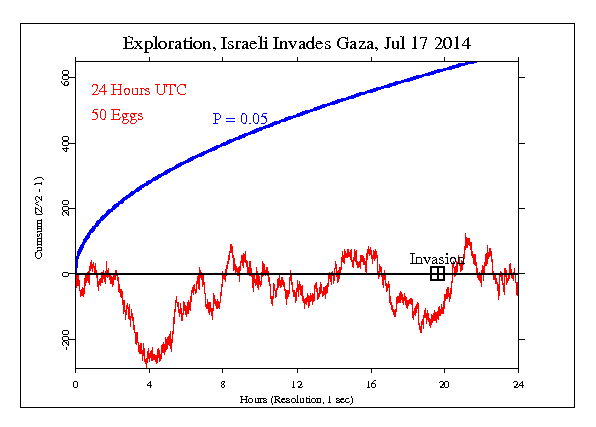 Exploration, Israeli Invades Gaza, Jul 17 2014

24 Hours UTC
50 Eggs

P = 0.05

Invasion

Cumsum (Z^2 - 1)

600
400
200
0
-200

0
4
8
12
16
20
24

Hours (Resolution, 1 sec)